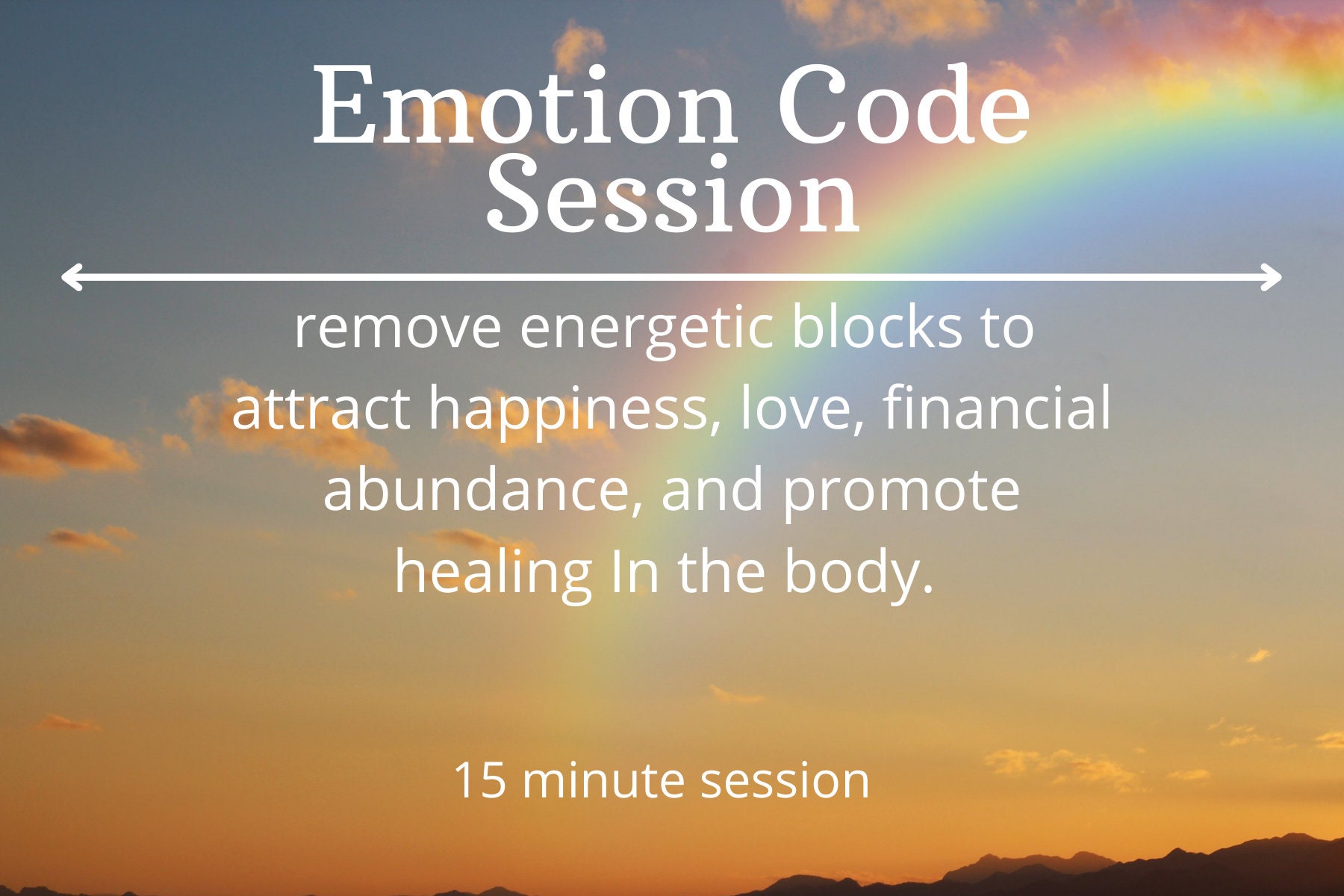 Emotion Code Session

remove energetic blocks to attract happiness, love, financial abundance, and promote healing In the body.

15 minute session